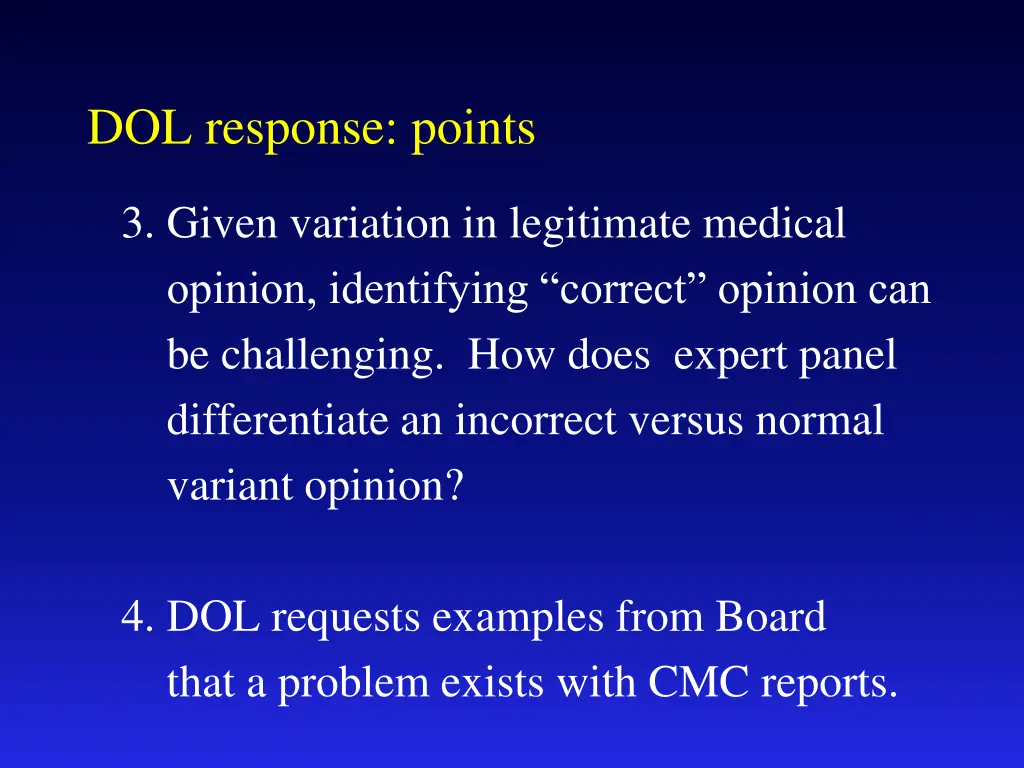 DOL response: points

3. Given variation in legitimate medical opinion, identifying “correct” opinion can be challenging. How does expert panel differentiate an incorrect versus normal variant opinion?

4. DOL requests examples from Board that a problem exists with CMC reports.